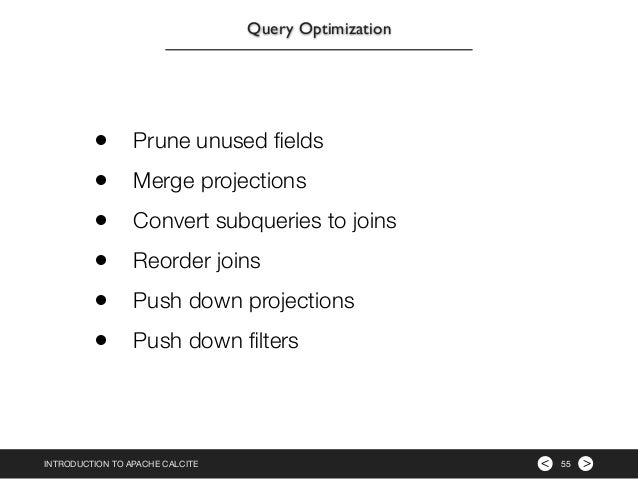 Query Optimization

- Prune unused fields
- Merge projections
- Convert subqueries to joins
- Reorder joins
- Push down projections
- Push down filters

INTRODUCTION TO APACHE CALCITE

<

55

>